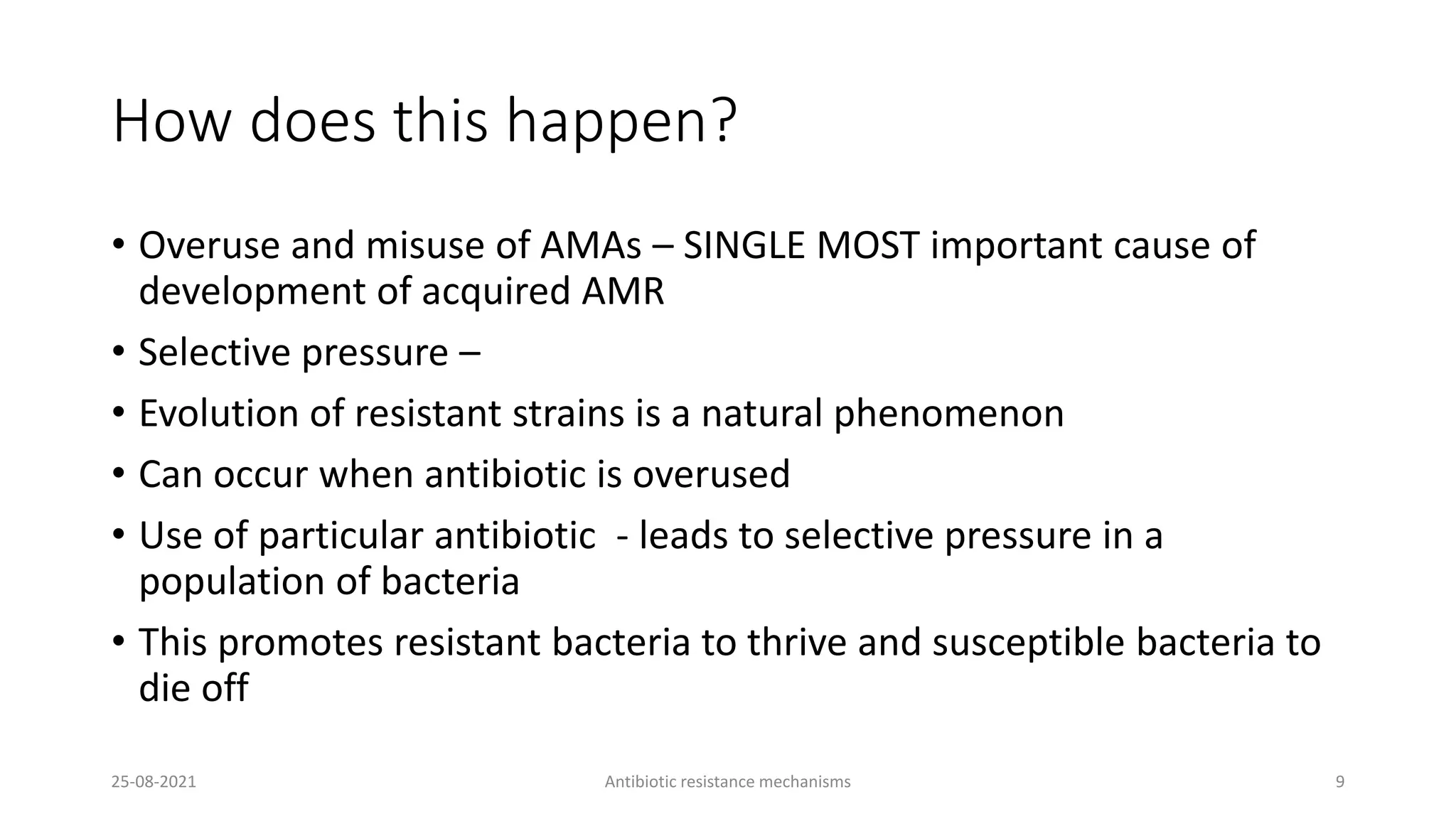 How does this happen?

• Overuse and misuse of AMAs – SINGLE MOST important cause of development of acquired AMR
• Selective pressure –
• Evolution of resistant strains is a natural phenomenon
• Can occur when antibiotic is overused
• Use of particular antibiotic - leads to selective pressure in a population of bacteria
• This promotes resistant bacteria to thrive and susceptible bacteria to die off

25-08-2021
Antibiotic resistance mechanisms
9